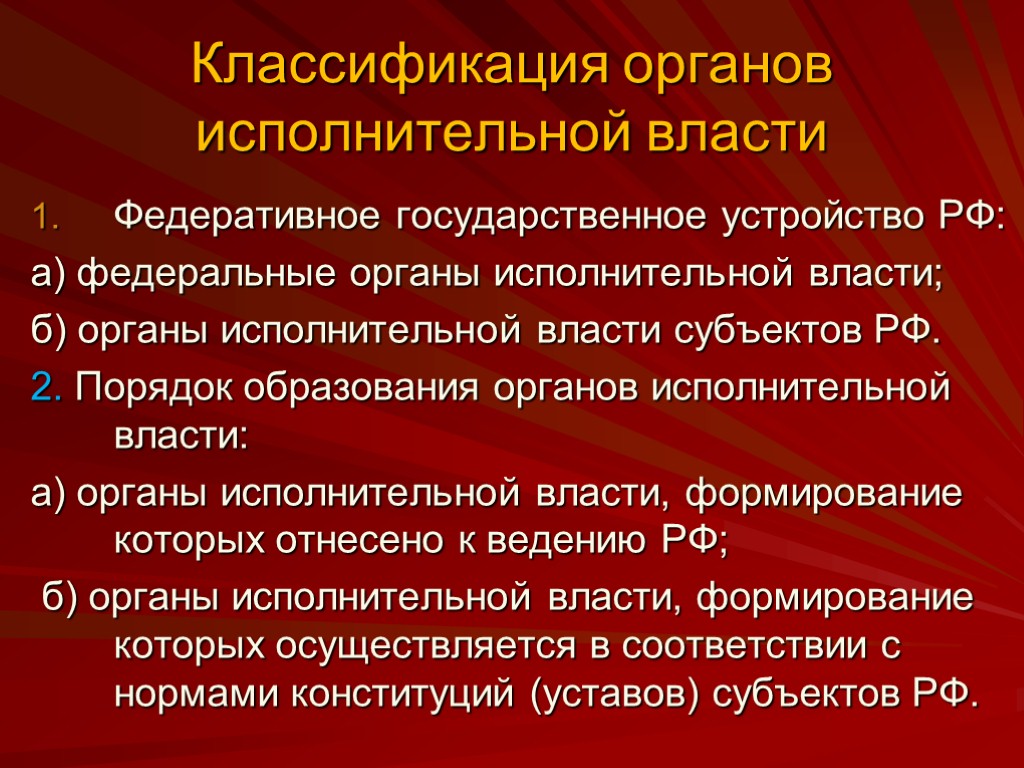 Классификация органов исполнительной власти

1. Федеративное государственное устройство РФ:

а) федеральные органы исполнительной власти;

б) органы исполнительной власти субъектов РФ.

2. Порядок образования органов исполнительной власти:

а) органы исполнительной власти, формирование которых отнесено к ведению РФ;

б) органы исполнительной власти, формирование которых осуществляется в соответствии с нормами конституций (уставов) субъектов РФ.